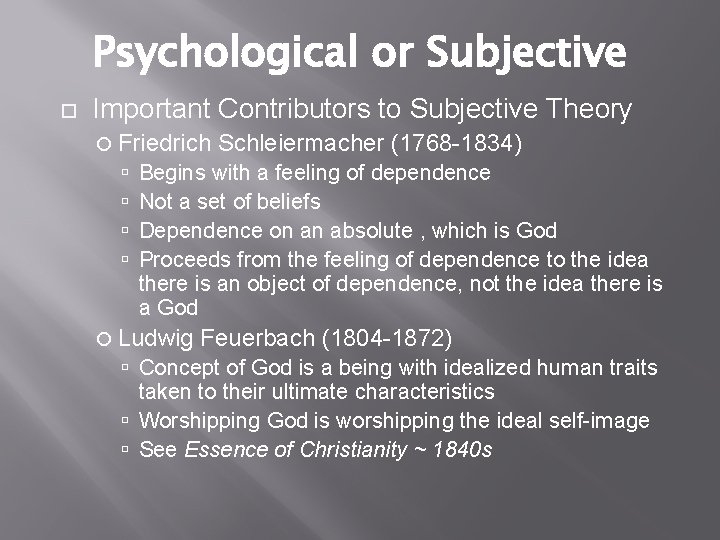 Psychological or Subjective

Important Contributors to Subjective Theory

Friedrich Schleiermacher (1768-1834)

Begins with a feeling of dependence

Not a set of beliefs

Dependence on an absolute , which is God

Proceeds from the feeling of dependence to the idea there is an object of dependence, not the idea there is a God

Ludwig Feuerbach (1804-1872)

Concept of God is a being with idealized human traits taken to their ultimate characteristics

Worshipping God is worshipping the ideal self-image

See Essence of Christianity ~ 1840s